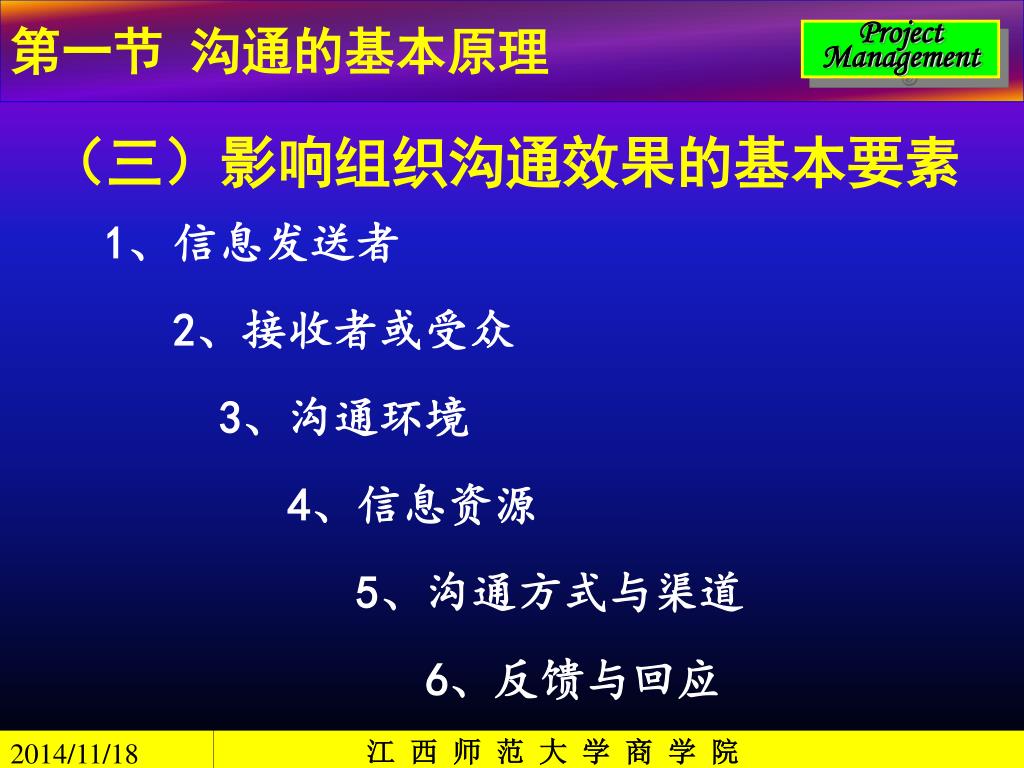 第一节 沟通的基本原理

Project Management

（三）影响组织沟通效果的基本要素

1、信息发送者

2、接收者或受众

3、沟通环境

4、信息资源

5、沟通方式与渠道

6、反馈与回应

2014/11/18

江 西 师 范 大 学 商 学 院